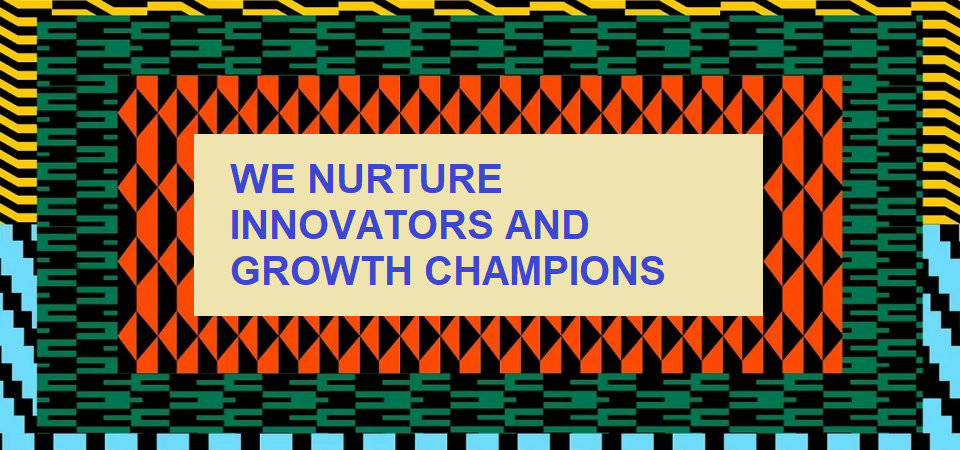 WE NURTURE INNOVATORS AND GROWTH CHAMPIONS